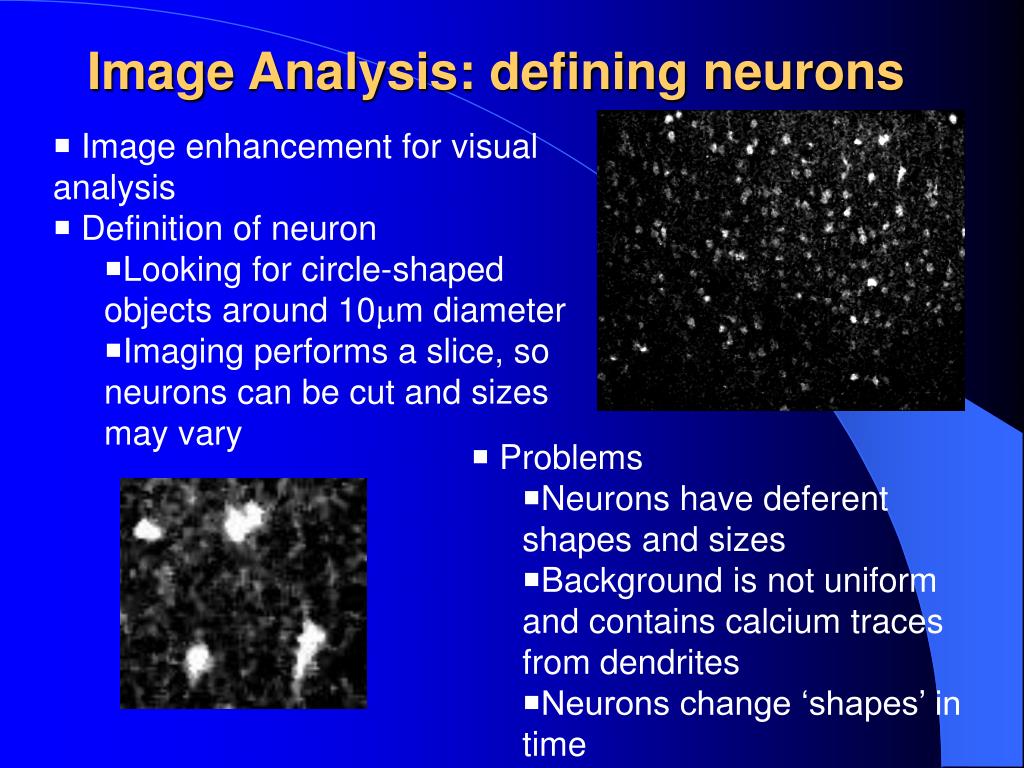 Image Analysis: defining neurons

▪ Image enhancement for visual analysis
▪ Definition of neuron
▪Looking for circle-shaped objects around 10$\mu$m diameter
▪Imaging performs a slice, so neurons can be cut and sizes may vary

▪ Problems
▪Neurons have deferent shapes and sizes
▪Background is not uniform and contains calcium traces from dendrites
▪Neurons change ‘shapes’ in time